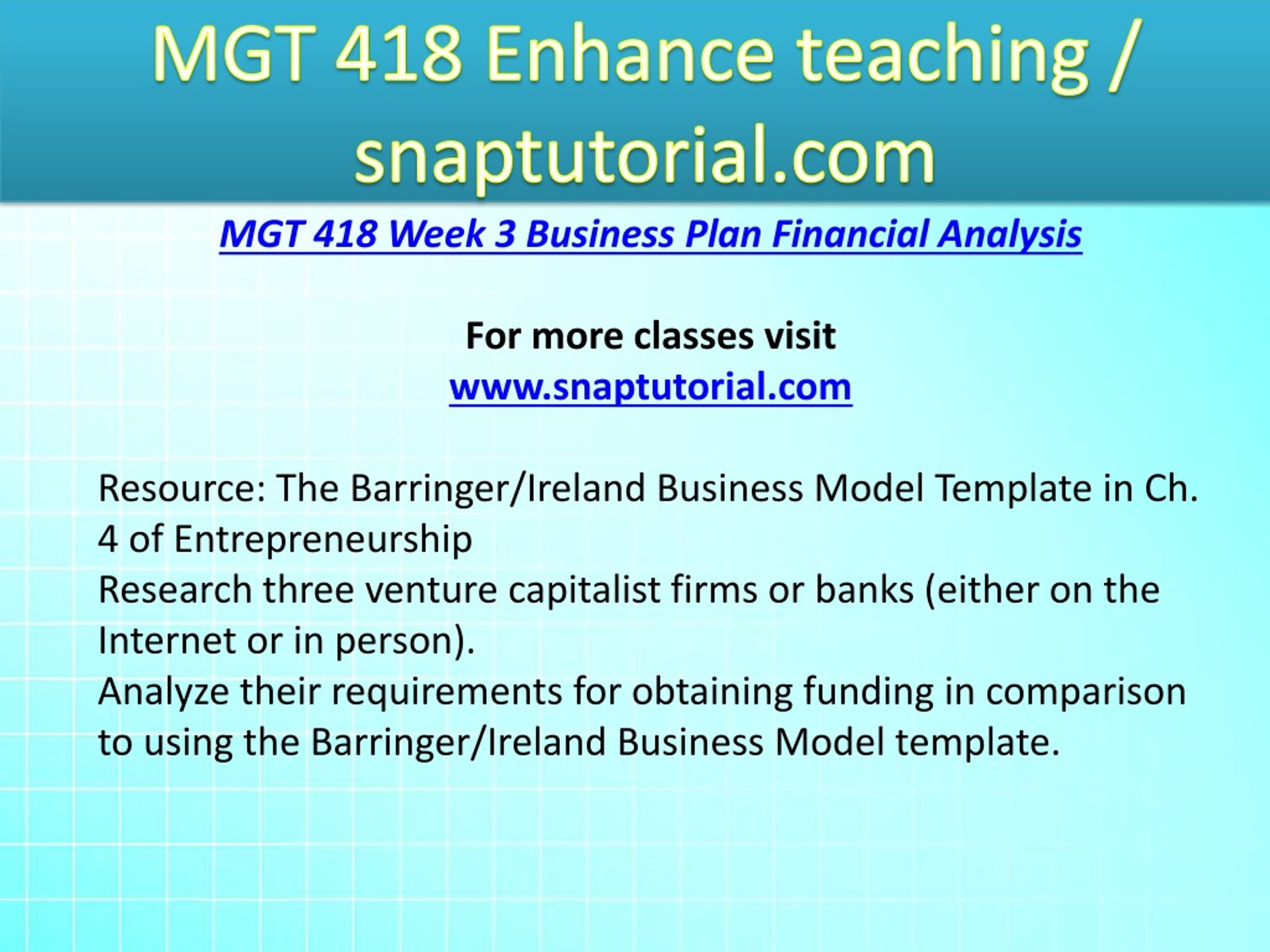 MGT 418 Enhance teaching / snaptutorial.com

MGT 418 Week 3 Business Plan Financial Analysis

For more classes visit
www.snaptutorial.com

Resource: The Barringer/Ireland Business Model Template in Ch. 4 of Entrepreneurship
Research three venture capitalist firms or banks (either on the Internet or in person).
Analyze their requirements for obtaining funding in comparison to using the Barringer/Ireland Business Model template.